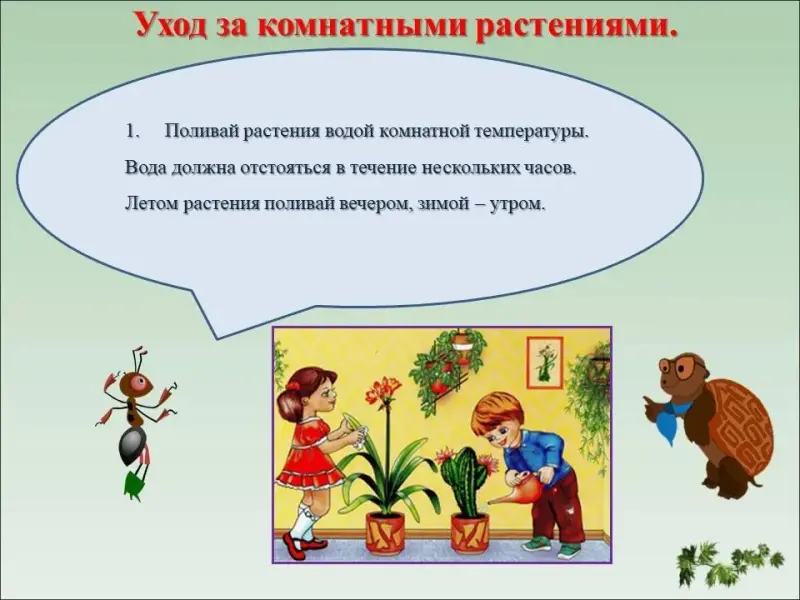 Уход за комнатными растениями.

1. Поливай растения водой комнатной температуры.

Вода должна отстояться в течение нескольких часов.

Летом растения поливай вечером, зимой – утром.